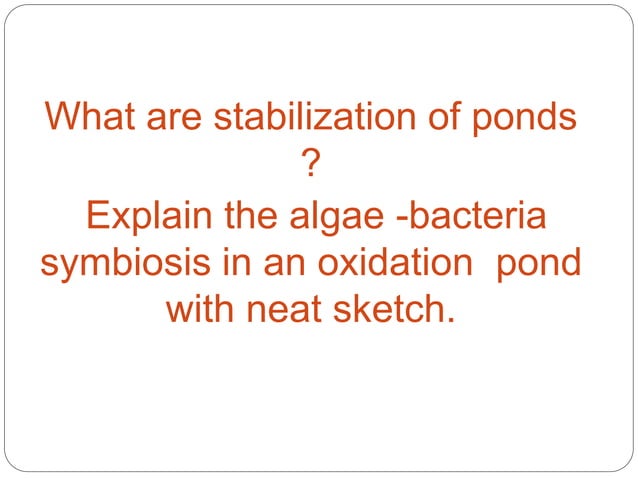 What are stabilization of ponds ?
Explain the algae -bacteria symbiosis in an oxidation pond with neat sketch.